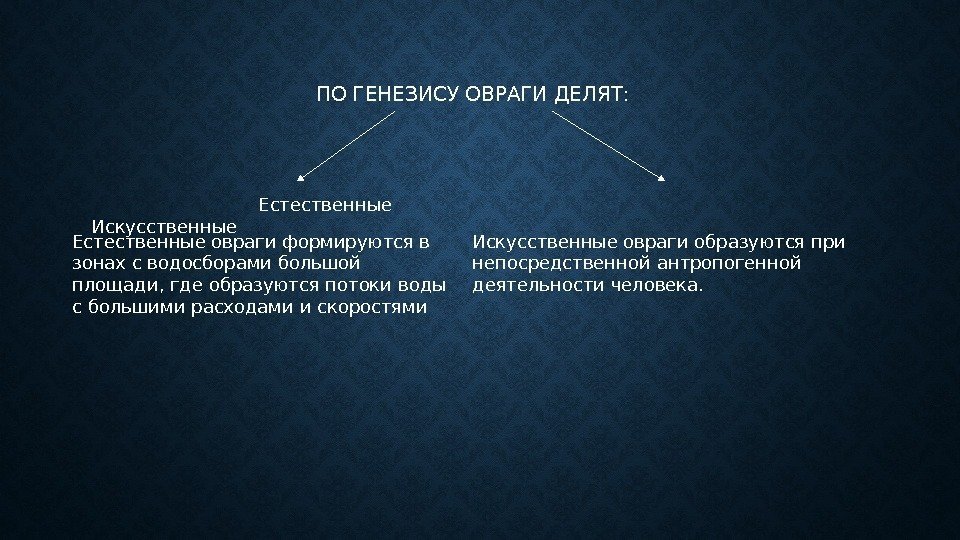 ПО ГЕНЕЗИСУ ОВРАГИ ДЕЛЯТ:

Естественные

Искусственные

Естественные овраги формируются в зонах с водосборами большой площади, где образуются потоки воды с большими расходами и скоростями

Искусственные овраги образуются при непосредственной антропогенной деятельности человека.